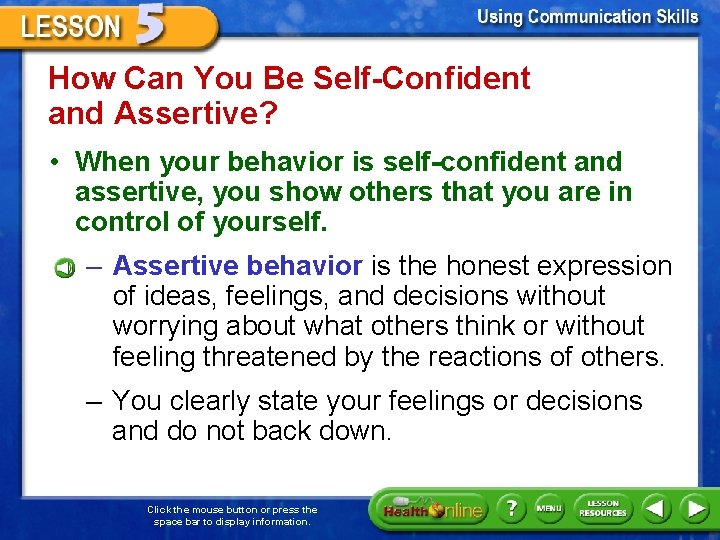 LESSON 5

Using Communication Skills

How Can You Be Self-Confident and Assertive?

• When your behavior is self-confident and assertive, you show others that you are in control of yourself.

– Assertive behavior is the honest expression of ideas, feelings, and decisions without worrying about what others think or without feeling threatened by the reactions of others.

– You clearly state your feelings or decisions and do not back down.

Click the mouse button or press the space bar to display information.

Health Online

?

MENU

LESSON RESOURCES